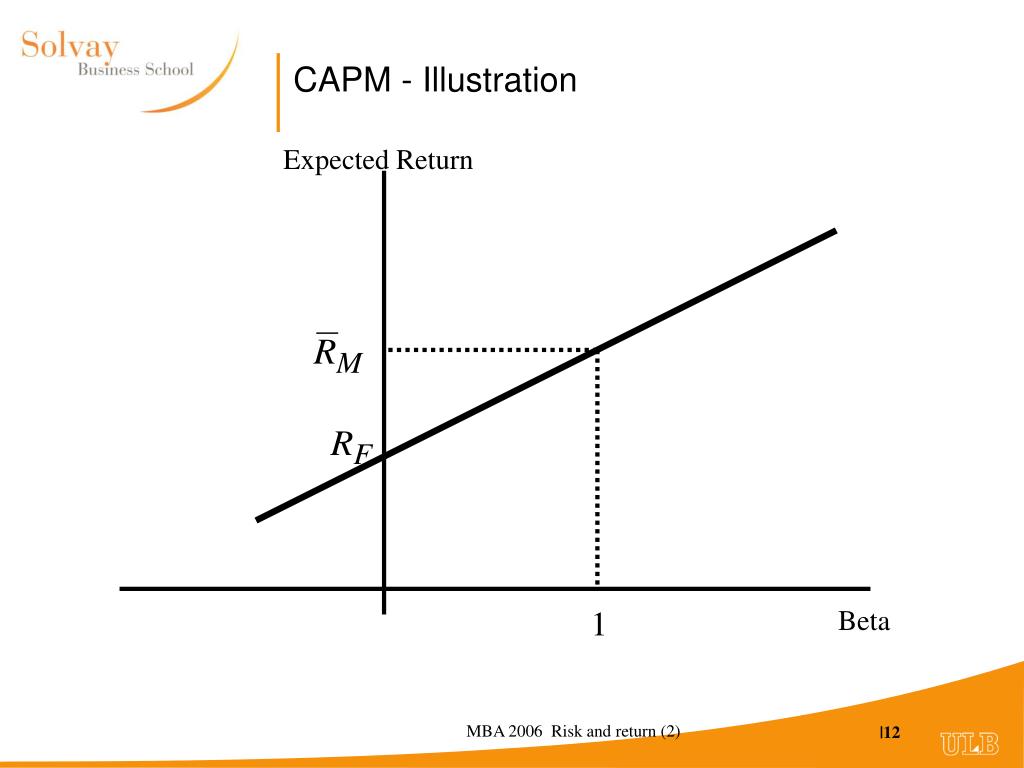 Solvay
Business School

CAPM - Illustration

Expected Return

$\overline{R}_M$

$R_F$

1

Beta

MBA 2006 Risk and return (2)

|12

ULB